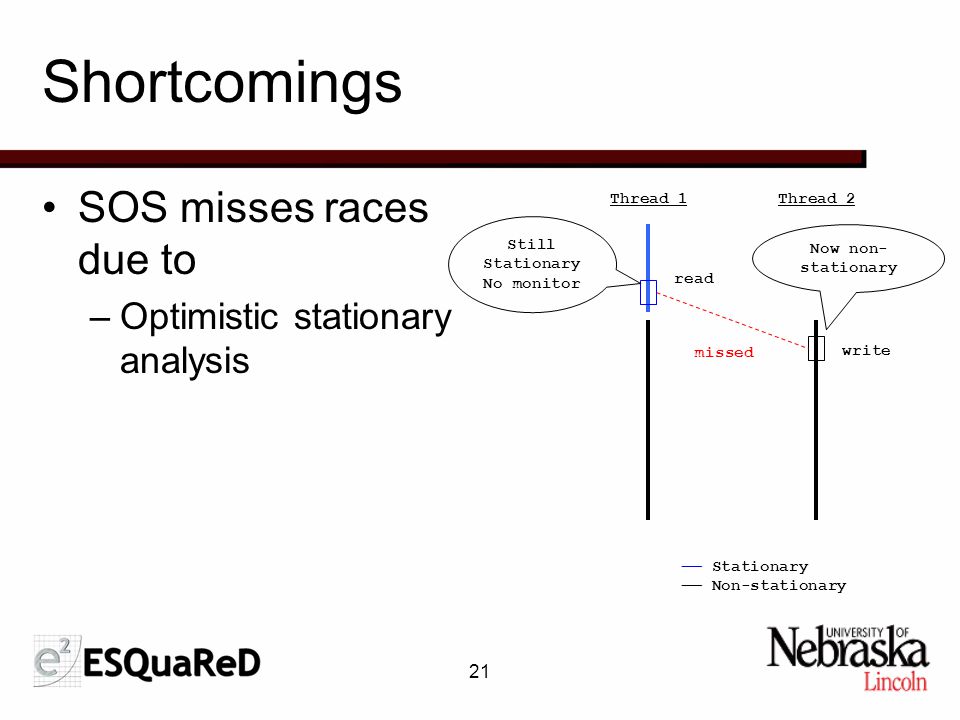 Shortcomings

• SOS misses races due to
– Optimistic stationary analysis

Thread 1
Thread 2
Still Stationary No monitor
Now non-stationary
read
missed
write

Stationary
Non-stationary

$e^2$ ESQuaReD

21

UNIVERSITY OF Nebraska Lincoln